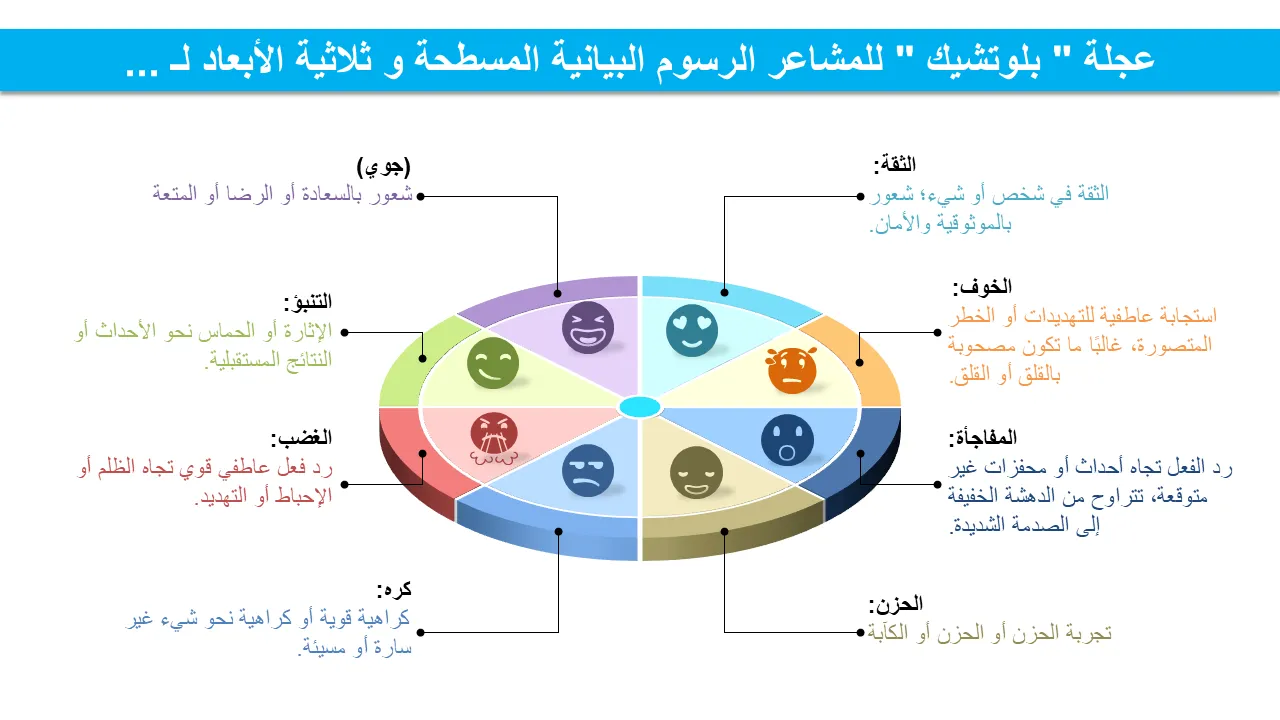 عجلة " بلوتشيك " للمشاعر الرسوم البيانية المسطحة و ثلاثية الأبعاد لـ ...

الثقة:
الثقة في شخص أو شيء؛ شعور بالموثوقية والأمان.

الخوف:
استجابة عاطفية للتهديدات أو الخطر المتصورة، غالبًا ما تكون مصحوبة بالقلق أو القلق.

المفاجأة:
رد الفعل تجاه أحداث أو محفزات غير متوقعة، تتراوح من الدهشة الخفيفة إلى الصدمة الشديدة.

الحزن:
تجربة الحزن أو الحزن أو الكآبة

(جوي)
شعور بالسعادة أو الرضا أو المتعة

التنبؤ:
الإثارة أو الحماس نحو الأحداث أو النتائج المستقبلية.

الغضب:
رد فعل عاطفي قوي تجاه الظلم أو الإحباط أو التهديد.

كره:
كراهية قوية أو كراهية نحو شيء غير سارة أو مسيئة.